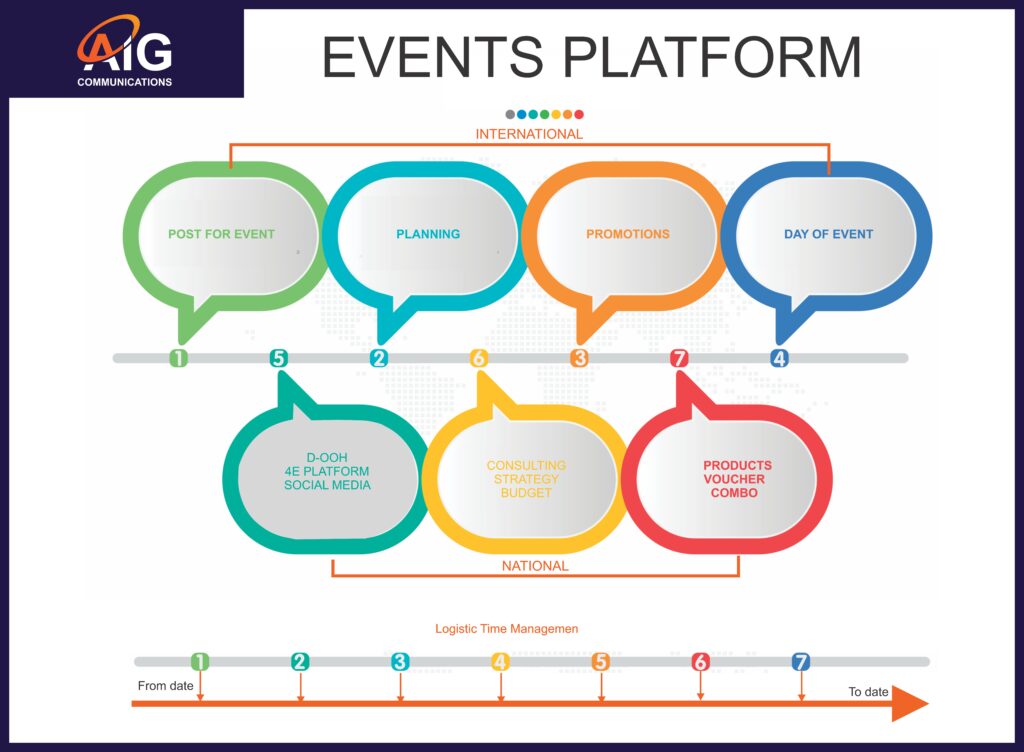 AIG
COMMUNICATIONS

EVENTS PLATFORM

INTERNATIONAL

POST FOR EVENT

PLANNING

PROMOTIONS

DAY OF EVENT

1 5 2 6 3 7 4

D-OOH
4E PLATFORM
SOCIAL MEDIA

CONSULTING
STRATEGY
BUDGET

PRODUCTS
VOUCHER
COMBO

NATIONAL

Logistic Time Managemen

1 2 3 4 5 6 7

From date

To date